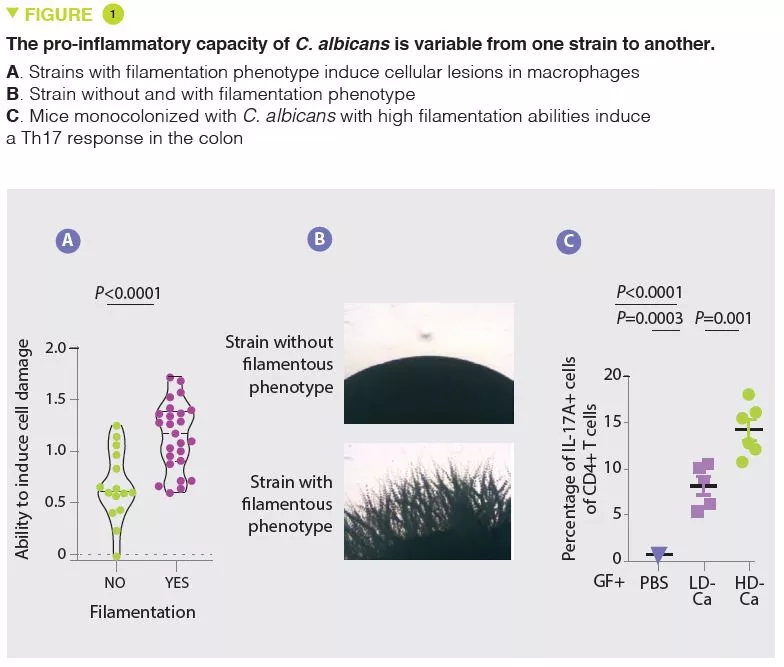 FIGURE 1

The pro-inflammatory capacity of C. albicans is variable from one strain to another.

A. Strains with filamentation phenotype induce cellular lesions in macrophages
B. Strain without and with filamentation phenotype
C. Mice monocolonized with C. albicans with high filamentation abilities induce a Th17 response in the colon

A

P<0.0001

Ability to induce cell damage

2.0
1.5
1.0
0.5
0

NO YES

Filamentation

B

Strain without filamentous phenotype

Strain with filamentous phenotype

C

P<0.0001

P=0.0003 P=0.001

Percentage of IL-17A+ cells of CD4+ T cells

20
15
10
5
0

GF+ PBS LD-Ca HD-Ca